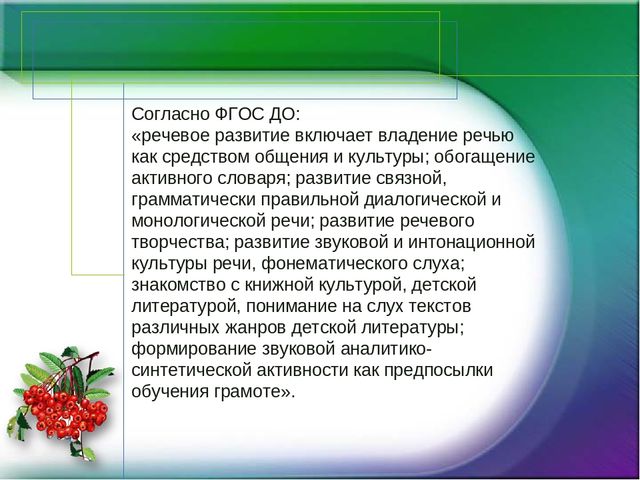 Согласно ФГОС ДО:
«речевое развитие включает владение речью как средством общения и культуры; обогащение активного словаря; развитие связной, грамматически правильной диалогической и монологической речи; развитие речевого творчества; развитие звуковой и интонационной культуры речи, фонематического слуха; знакомство с книжной культурой, детской литературой, понимание на слух текстов различных жанров детской литературы; формирование звуковой аналитико-синтетической активности как предпосылки обучения грамоте».